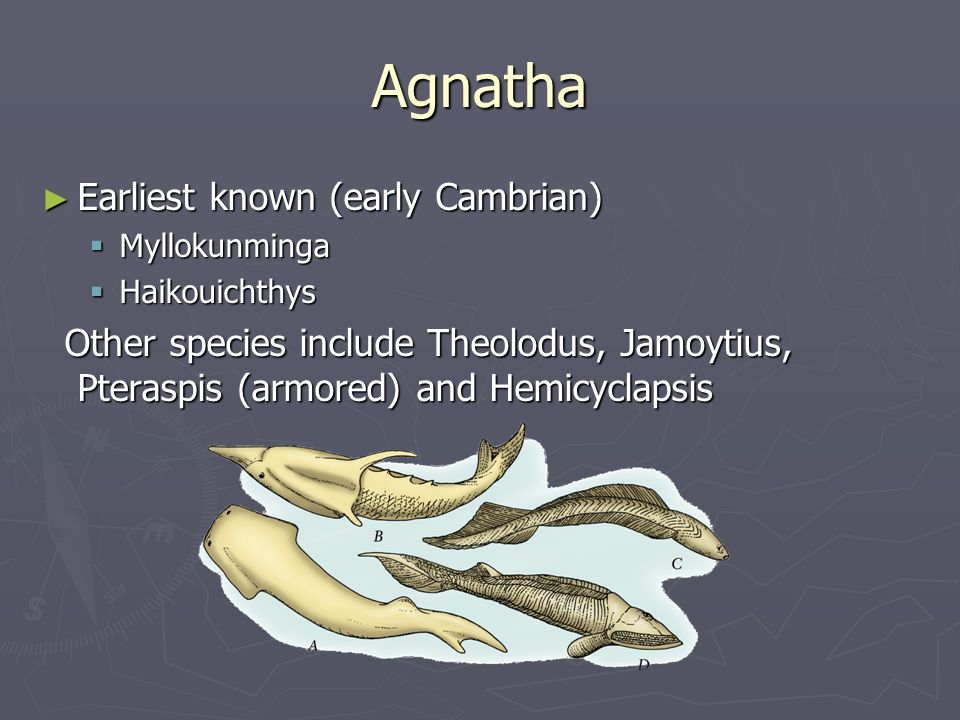 Agnatha

► Earliest known (early Cambrian)
▪ Myllokunminga
▪ Haikouichthys

Other species include Theolodus, Jamoytius, Pteraspis (armored) and Hemicyclapsis

B

C

A

D